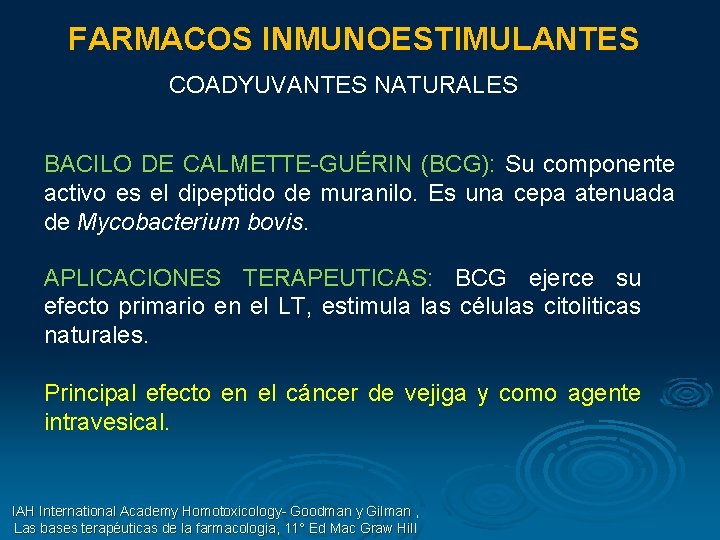 FARMACOS INMUNOESTIMULANTES

COADYUVANTES NATURALES

BACILO DE CALMETTE-GUÉRIN (BCG): Su componente activo es el dipeptido de muranilo. Es una cepa atenuada de Mycobacterium bovis.

APLICACIONES TERAPEUTICAS: BCG ejerce su efecto primario en el LT, estimula las células citoliticas naturales.

Principal efecto en el cáncer de vejiga y como agente intravesical.

IAH International Academy Homotoxicology- Goodman y Gilman , Las bases terapéuticas de la farmacologia, 11° Ed Mac Graw Hill